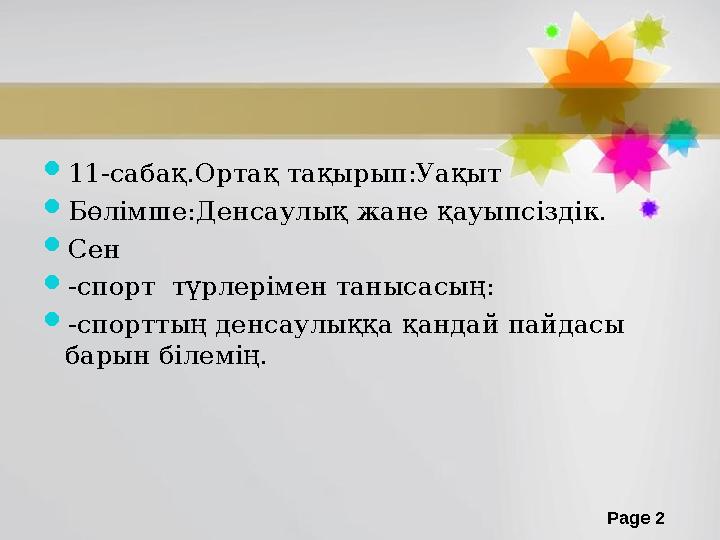 11-сабақ.Ортақ тақырып:Уақыт

Бөлімше:Денсаулық жане қауыпсіздік.

Сен

-спорт  түрлерімен танысасың:

-спорттың денсаулыққа қандай пайдасы барын білемің.

Page 2